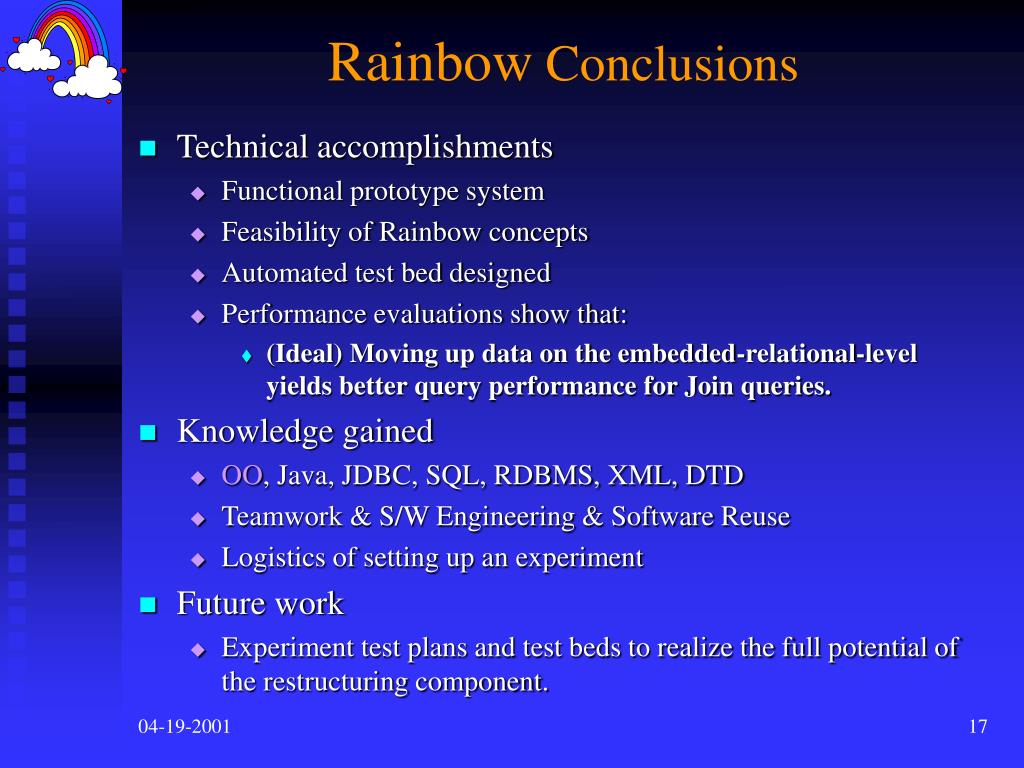 Rainbow Conclusions

Technical accomplishments

Functional prototype system

Feasibility of Rainbow concepts

Automated test bed designed

Performance evaluations show that:

(Ideal) Moving up data on the embedded-relational-level yields better query performance for Join queries.

Knowledge gained

OO, Java, JDBC, SQL, RDBMS, XML, DTD

Teamwork & S/W Engineering & Software Reuse

Logistics of setting up an experiment

Future work

Experiment test plans and test beds to realize the full potential of the restructuring component.

04-19-2001

17